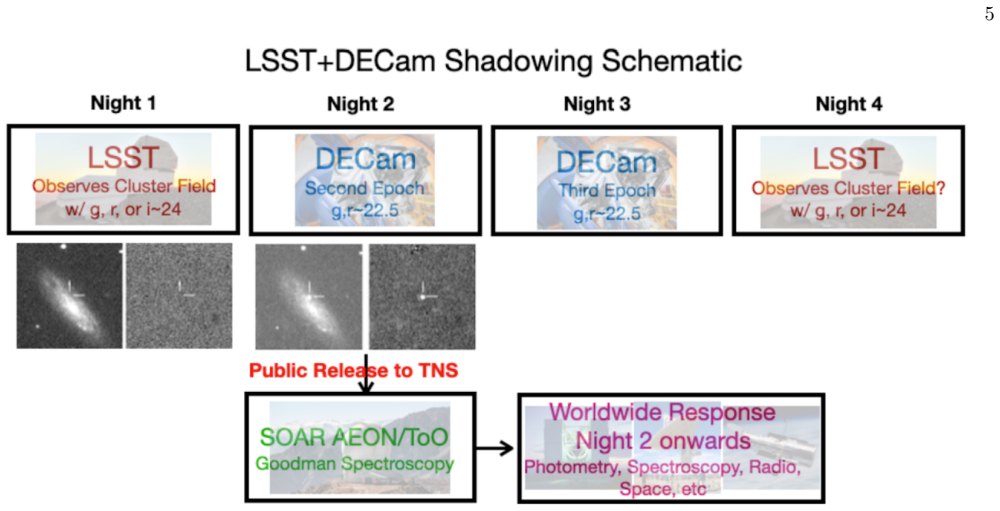 5

LSST+DECam Shadowing Schematic

Night 1

LSST
Observes Cluster Field
w/ g, r, or i~24

Night 2

DECam
Second Epoch
g,r~22.5

Night 3

DECam
Third Epoch
g,r~22.5

Night 4

LSST
Observes Cluster Field?
w/ g, r, or i~24

Public Release to TNS

SOAR AEON/ToO
Goodman Spectroscopy

Worldwide Response
Night 2 onwards
Photometry, Spectroscopy, Radio, Space, etc